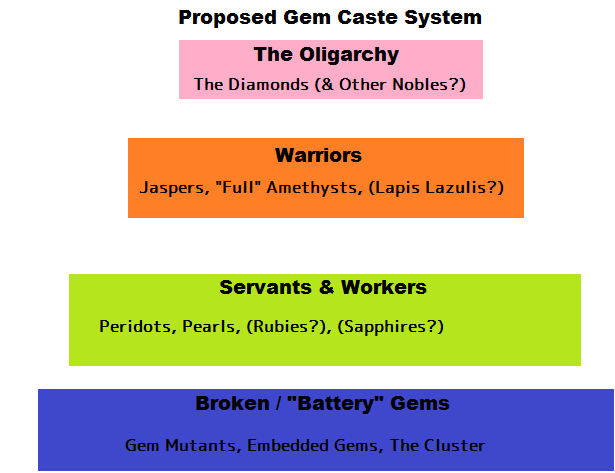 Proposed Gem Caste System

The Oligarchy

The Diamonds (& Other Nobles?)

Warriors

Jaspers, "Full" Amethysts, (Lapis Lazulis?)

Servants & Workers

Peridots, Pearls, (Rubies?), (Sapphires?)

Broken / "Battery" Gems

Gem Mutants, Embedded Gems, The Cluster